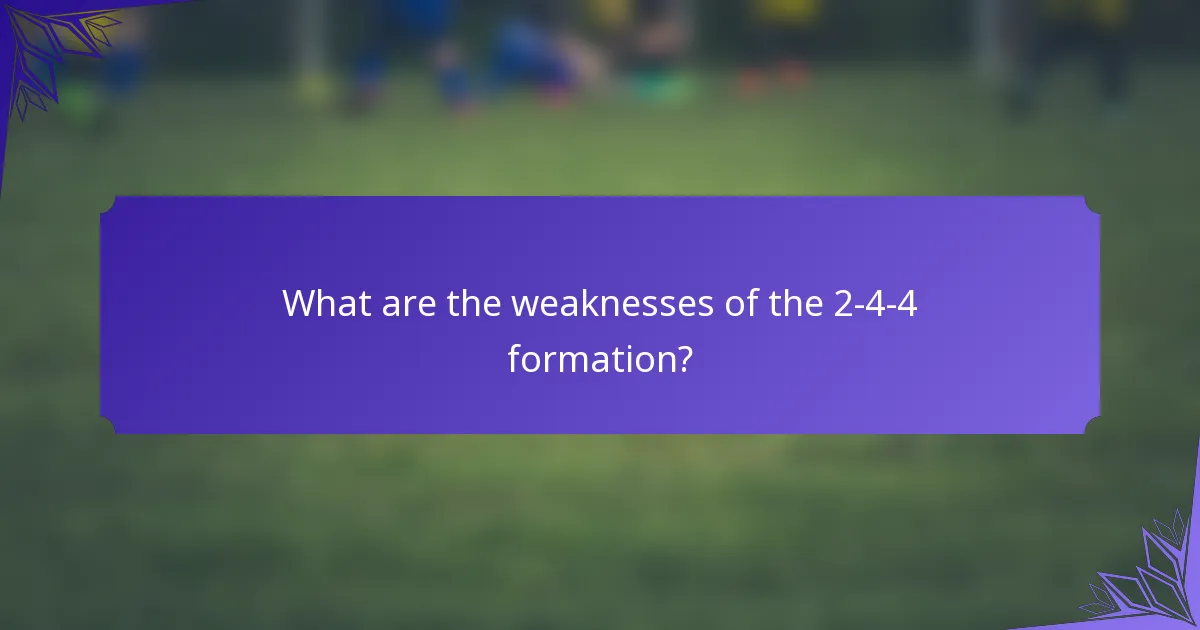 What are the weaknesses of the 2-4-4 formation?